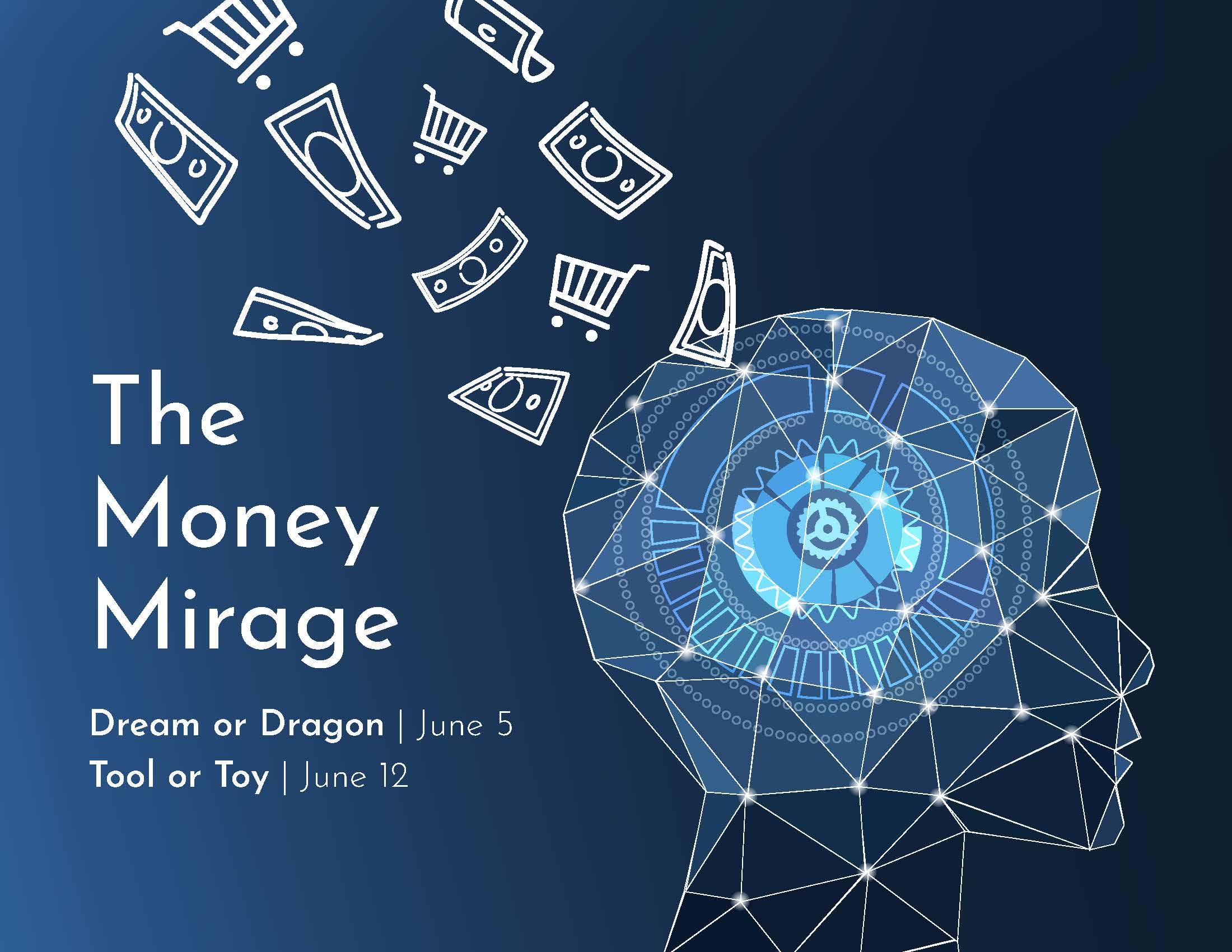 The Money Mirage

Dream or Dragon | June 5
Tool or Toy | June 12